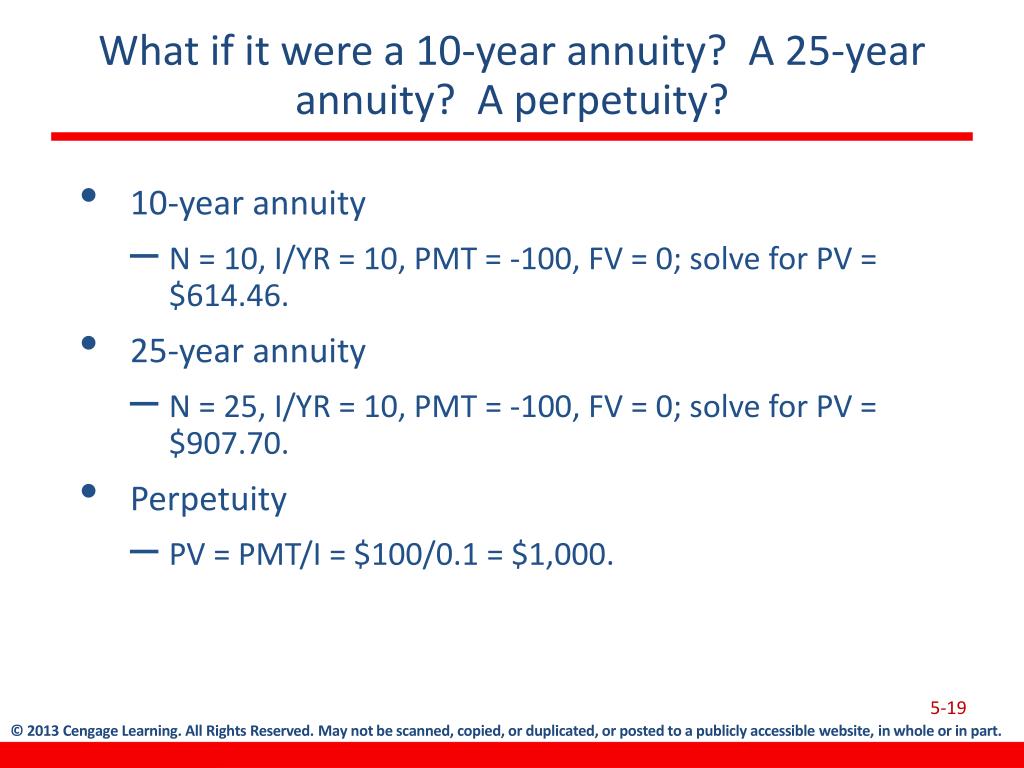 What if it were a 10-year annuity?  A 25-year annuity?  A perpetuity?

• 10-year annuity
– N = 10, I/YR = 10, PMT = -100, FV = 0; solve for PV = \$614.46.

• 25-year annuity
– N = 25, I/YR = 10, PMT = -100, FV = 0; solve for PV = \$907.70.

• Perpetuity
– PV = PMT/I = \$100/0.1 = \$1,000.

5-19

© 2013 Cengage Learning. All Rights Reserved. May not be scanned, copied, or duplicated, or posted to a publicly accessible website, in whole or in part.